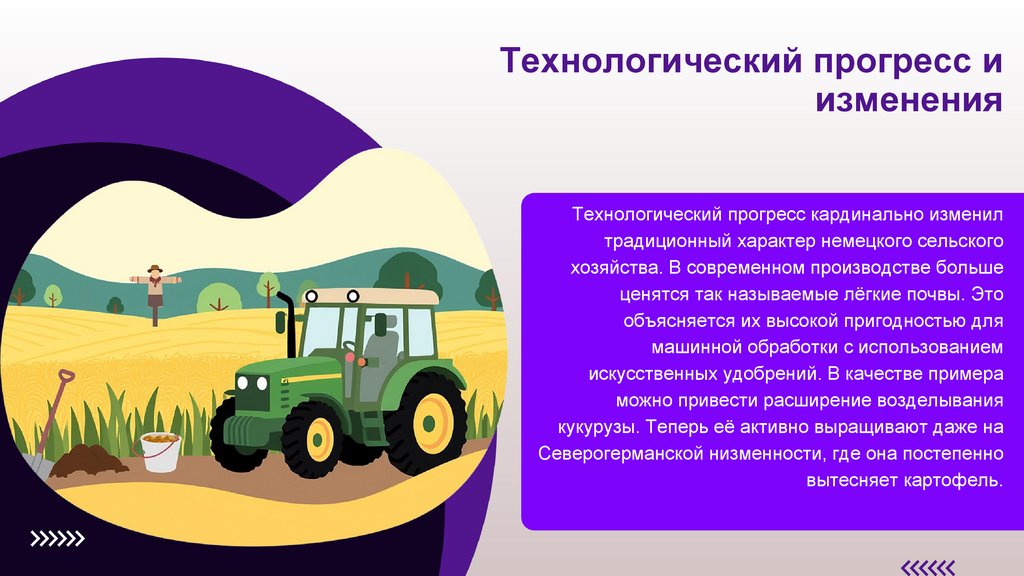 Технологический прогресс и изменения

Технологический прогресс кардинально изменил традиционный характер немецкого сельского хозяйства. В современном производстве больше ценятся так называемые лёгкие почвы. Это объясняется их высокой пригодностью для машинной обработки с использованием искусственных удобрений. В качестве примера можно привести расширение возделывания кукурузы. Теперь её активно выращивают даже на Северогерманской низменности, где она постепенно вытесняет картофель.